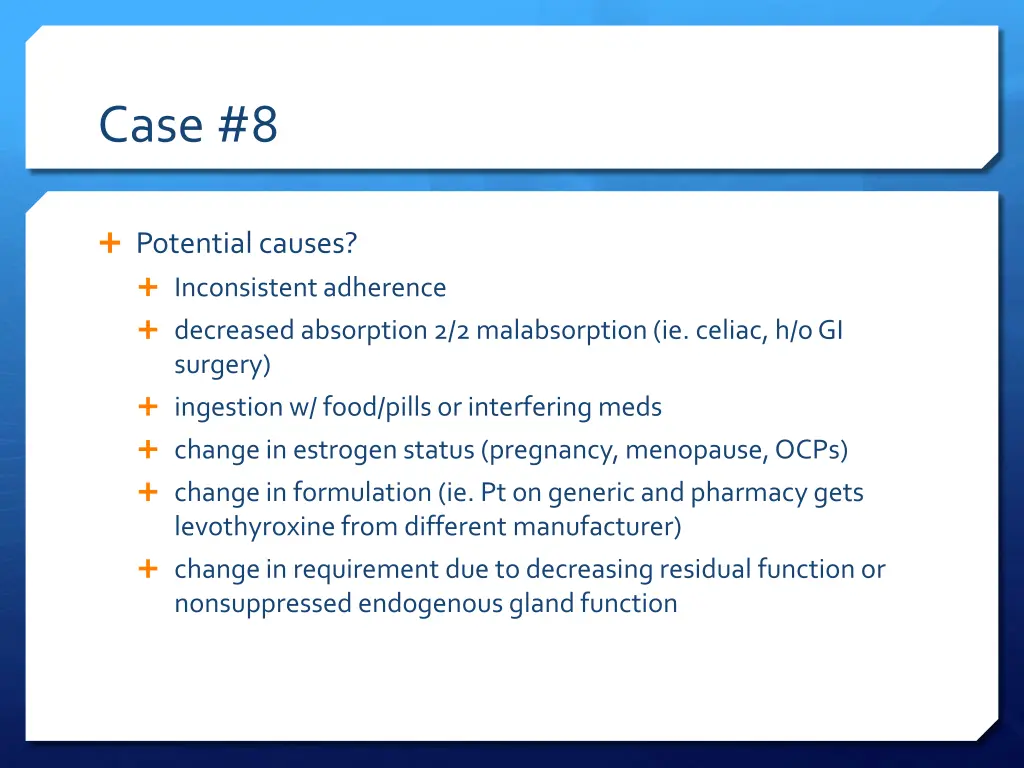 Case #8

Potential causes?

Inconsistent adherence

decreased absorption 2/2 malabsorption (ie. celiac, h/o GI surgery)

ingestion w/ food/pills or interfering meds

change in estrogen status (pregnancy, menopause, OCPs)

change in formulation (ie. Pt on generic and pharmacy gets levothyroxine from different manufacturer)

change in requirement due to decreasing residual function or nonsuppressed endogenous gland function